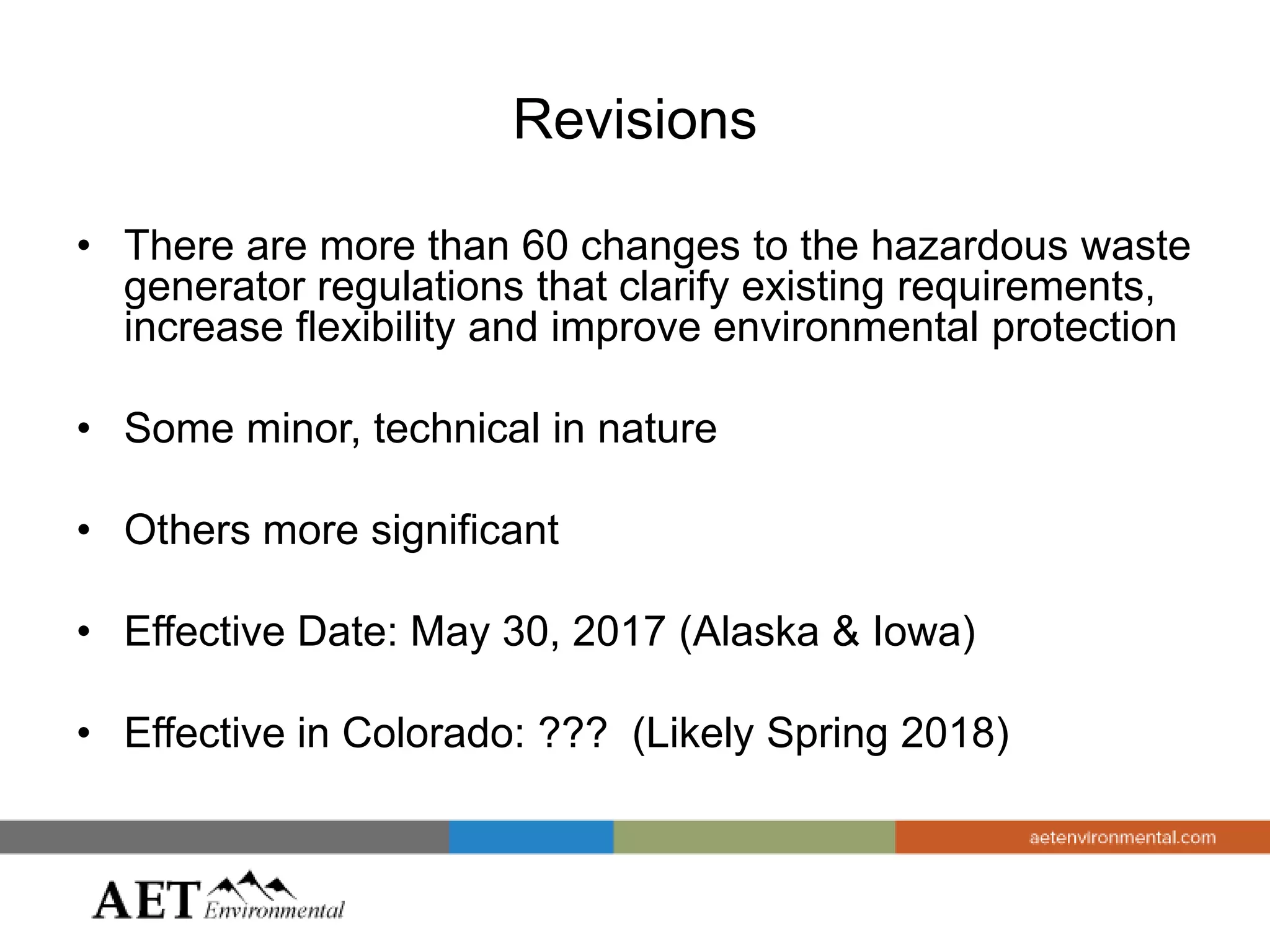 Revisions

• There are more than 60 changes to the hazardous waste generator regulations that clarify existing requirements, increase flexibility and improve environmental protection

• Some minor, technical in nature

• Others more significant

• Effective Date: May 30, 2017 (Alaska & Iowa)

• Effective in Colorado: ??? (Likely Spring 2018)

aetenvironmental.com

AET Environmental